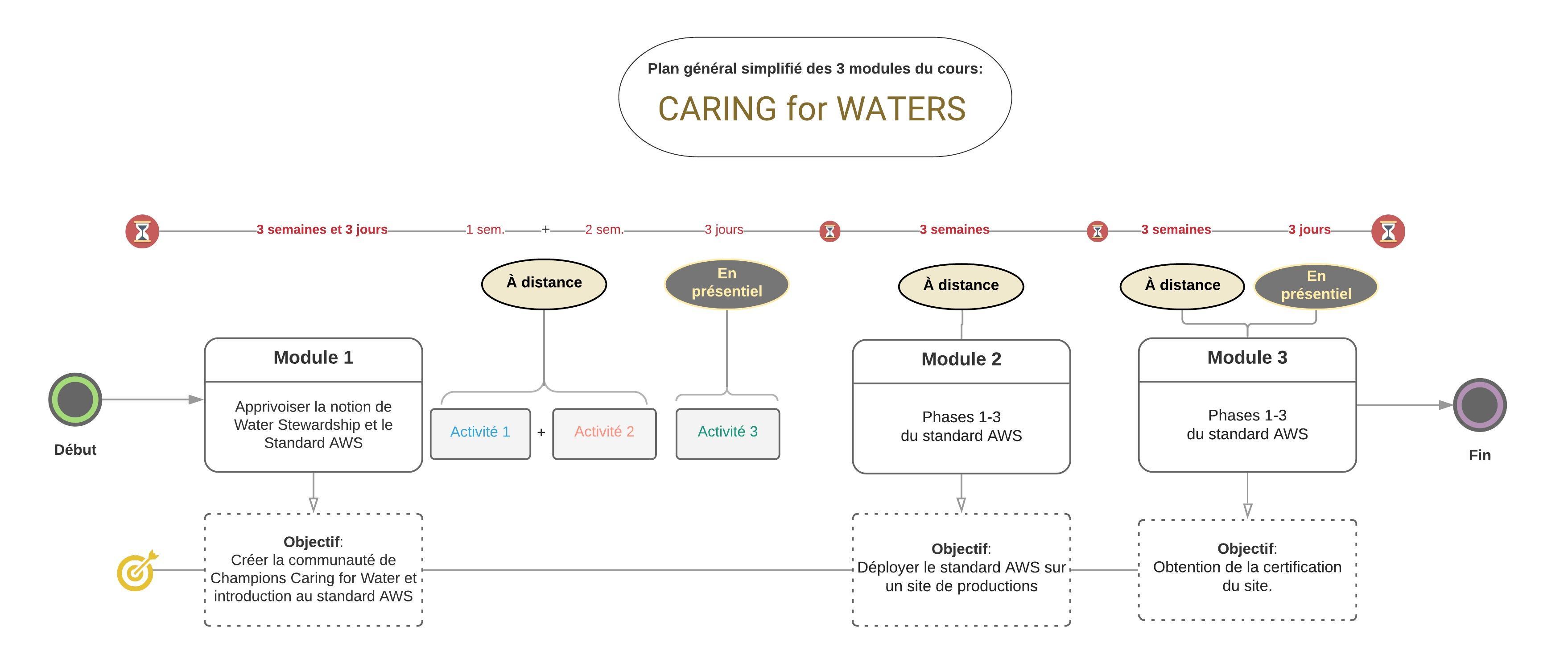 Plan général simplifié des 3 modules du cours:

CARING for WATERS

3 semaines et 3 jours
1 sem. + 2 sem.
3 jours
3 semaines
3 semaines
3 jours

À distance

En présentiel

À distance

À distance

En présentiel

Début

Module 1

Apprivoiser la notion de Water Stewardship et le Standard AWS

Activité 1 + Activité 2

Activité 3

Module 2

Phases 1-3 du standard AWS

Module 3

Phases 1-3 du standard AWS

Fin

Objectif:
Créer la communauté de Champions Caring for Water et introduction au standard AWS

Objectif:
Déployer le standard AWS sur un site de productions

Objectif:
Obtention de la certification du site.